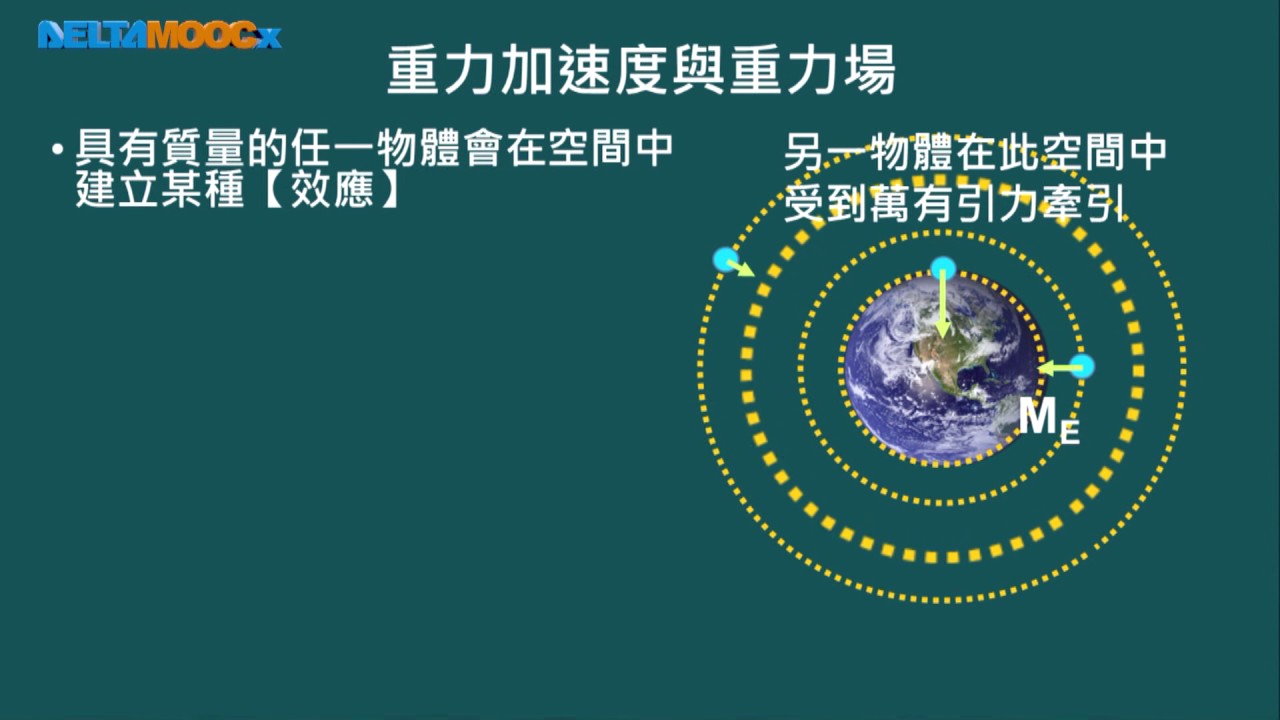 DELTAMOOCx

重力加速度與重力場

• 具有質量的任一物體會在空間中建立某種【效應】

另一物體在此空間中受到萬有引力牽引

$M_E$